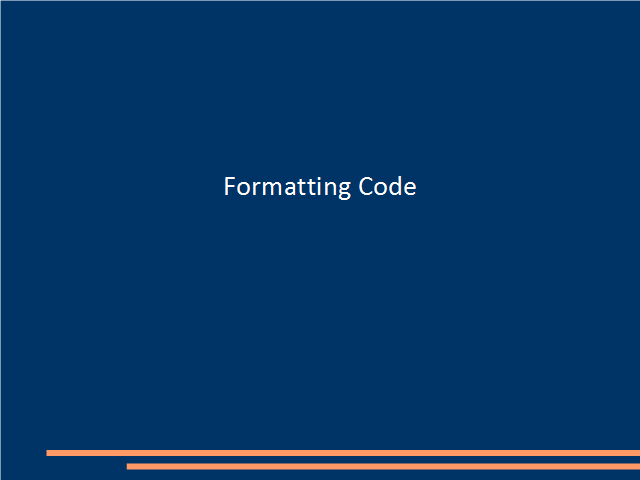 Formatting Code